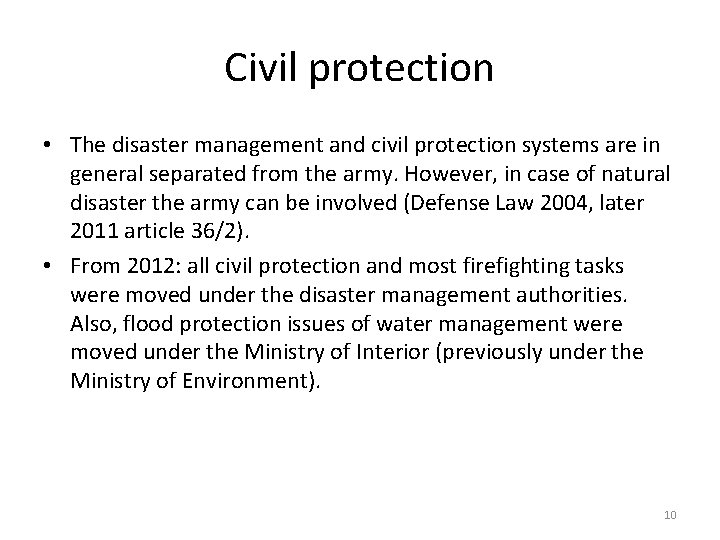 Civil protection

• The disaster management and civil protection systems are in general separated from the army. However, in case of natural disaster the army can be involved (Defense Law 2004, later 2011 article 36/2).

• From 2012: all civil protection and most firefighting tasks were moved under the disaster management authorities. Also, flood protection issues of water management were moved under the Ministry of Interior (previously under the Ministry of Environment).

10